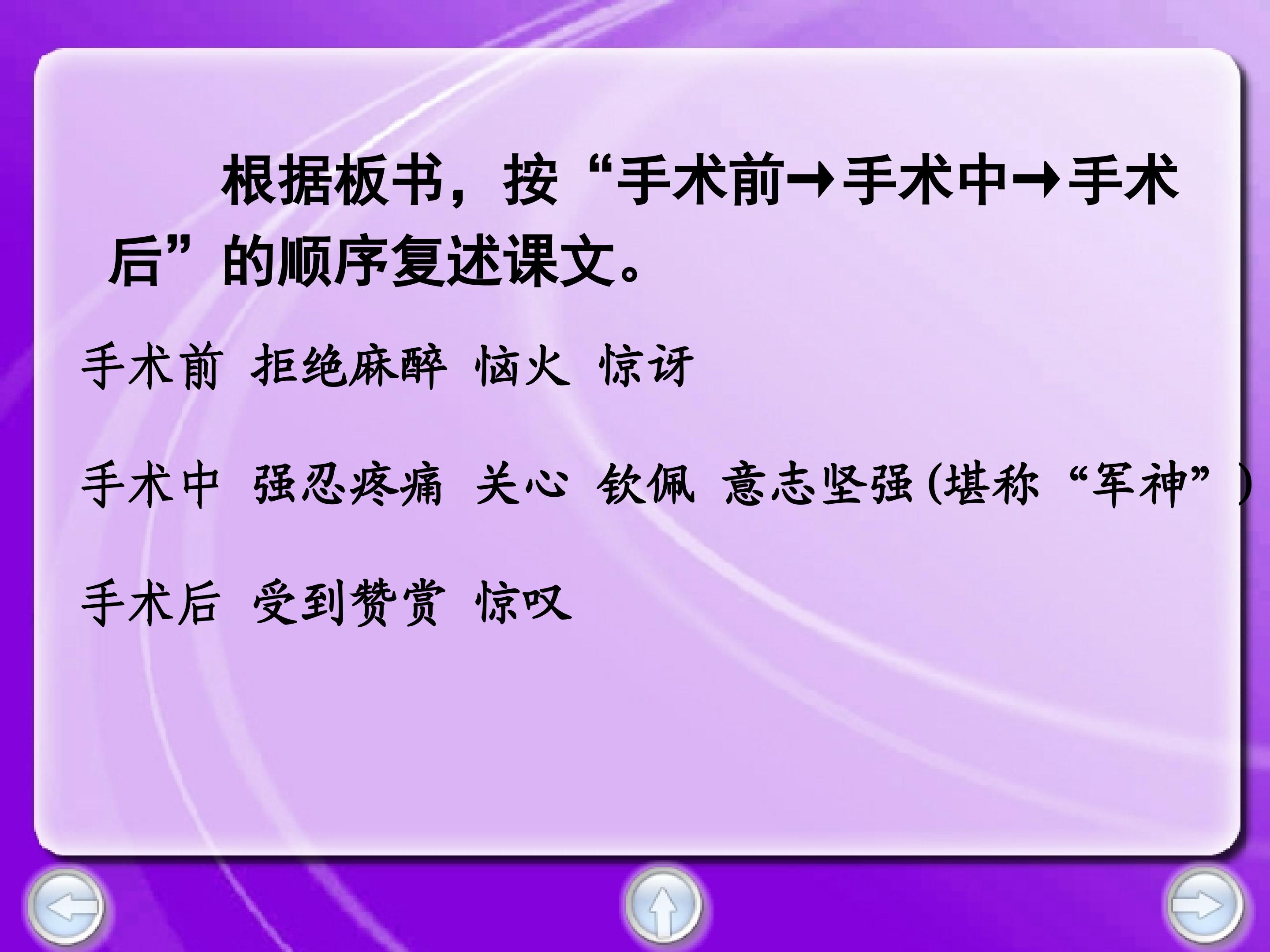 根据板书，按“手术前→手术中→手术后”的顺序复述课文。

手术前 拒绝麻醉 恼火 惊讶

手术中 强忍疼痛 关心 钦佩 意志坚强(堪称“军神”)

手术后 受到赞赏 惊叹